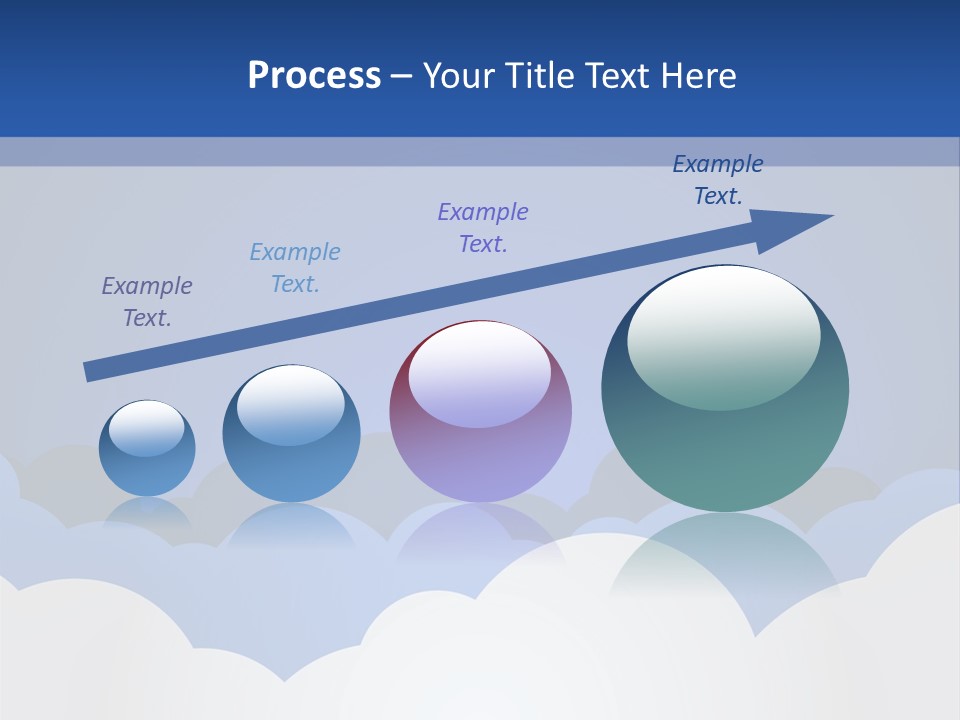 Process – Your Title Text Here

Example Text.

Example Text.

Example Text.

Example Text.